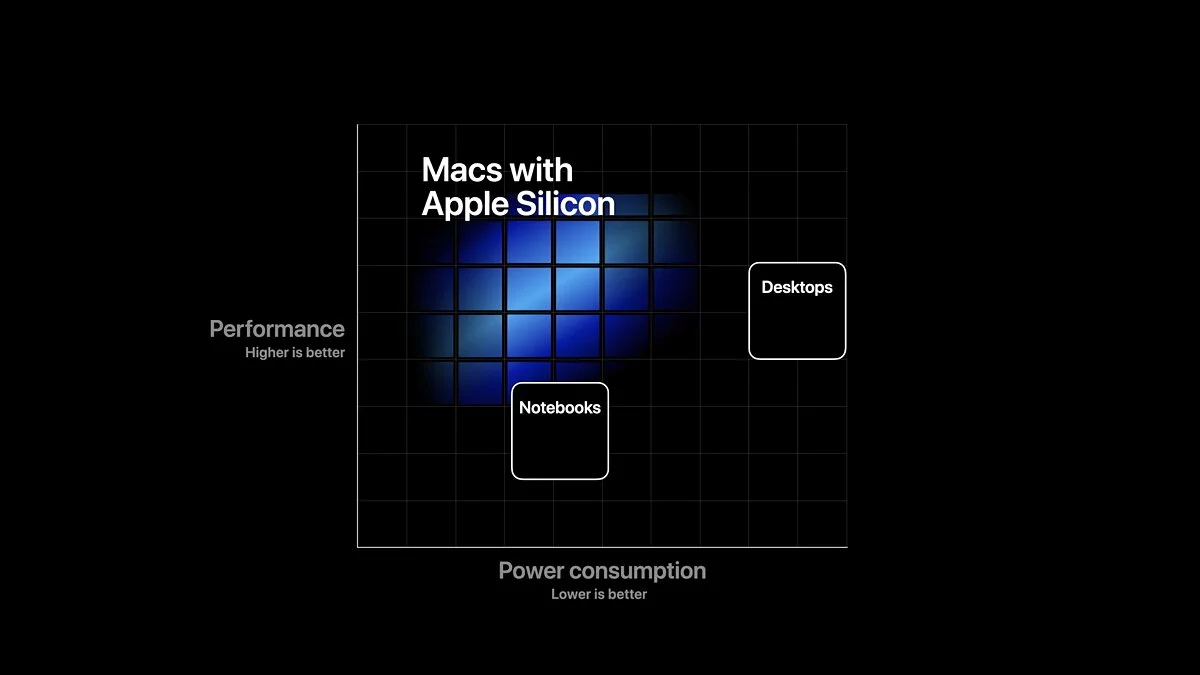 Macs with Apple Silicon

Desktops

Performance
Higher is better

Notebooks

Power consumption
Lower is better